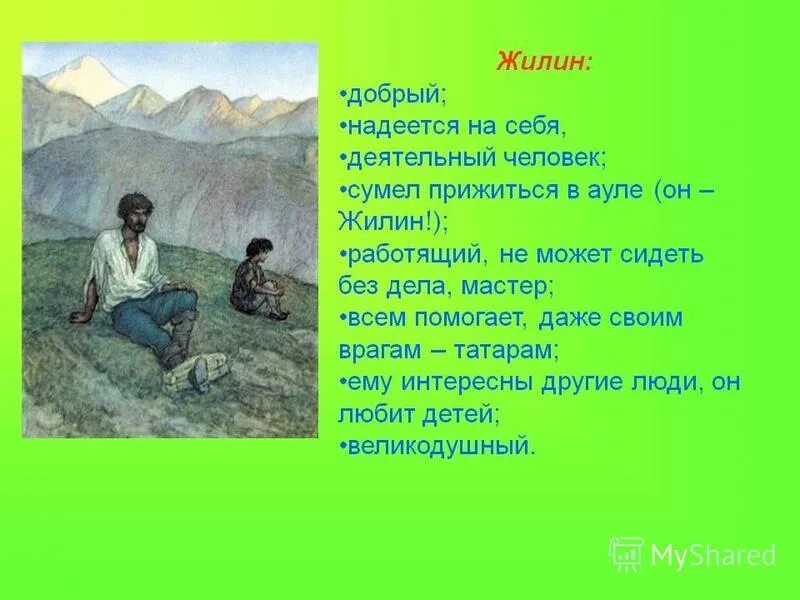 Жилин:
•добрый;
•надеется на себя,
•деятельный человек;
•сумел прижиться в ауле (он – Жилин!);
•работящий, не может сидеть без дела, мастер;
•всем помогает, даже своим врагам – татарам;
•ему интересны другие люди, он любит детей;
•великодушный.

MyShared